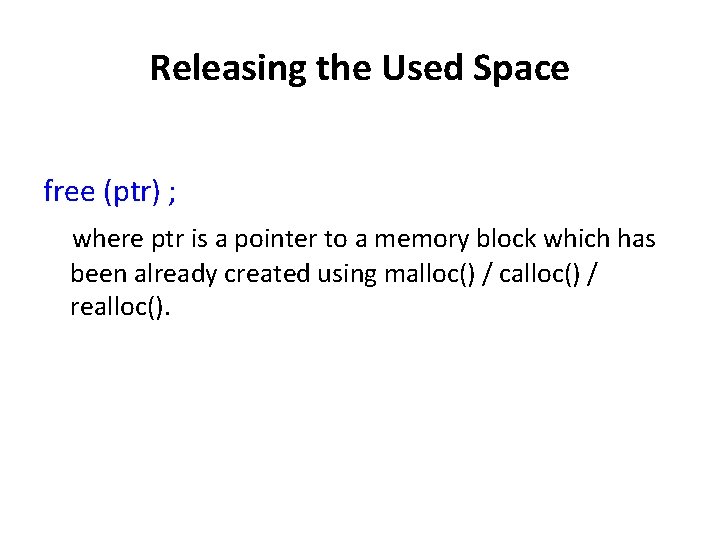 Releasing the Used Space

free (ptr) ;

where ptr is a pointer to a memory block which has been already created using malloc() / calloc() / realloc().